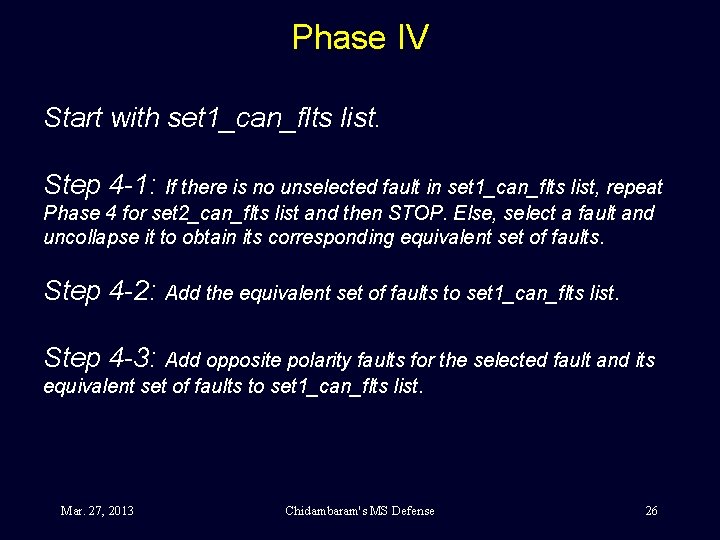 Phase IV

Start with set1_can_flts list.

Step 4-1: If there is no unselected fault in set1_can_flts list, repeat Phase 4 for set2_can_flts list and then STOP. Else, select a fault and uncollapse it to obtain its corresponding equivalent set of faults.

Step 4-2: Add the equivalent set of faults to set1_can_flts list.

Step 4-3: Add opposite polarity faults for the selected fault and its equivalent set of faults to set1_can_flts list.

Mar. 27, 2013

Chidambaram's MS Defense

26